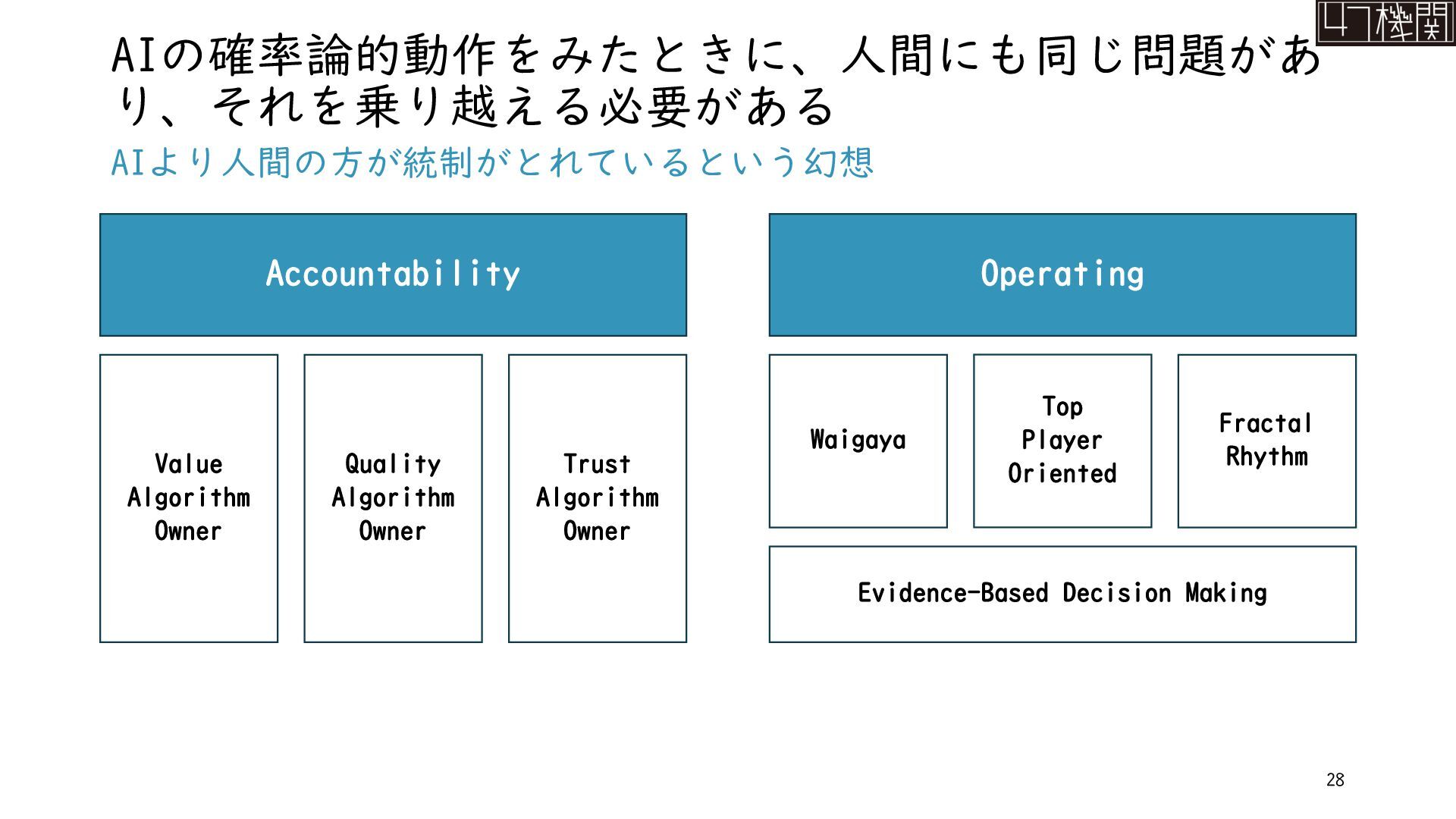 47機関

AIの確率論的動作をみたときに、人間にも同じ問題があり、それを乗り越える必要がある

AIより人間の方が統制がとれているという幻想

Accountability

Value Algorithm Owner

Quality Algorithm Owner

Trust Algorithm Owner

Operating

Waigaya

Top Player Oriented

Fractal Rhythm

Evidence-Based Decision Making

28